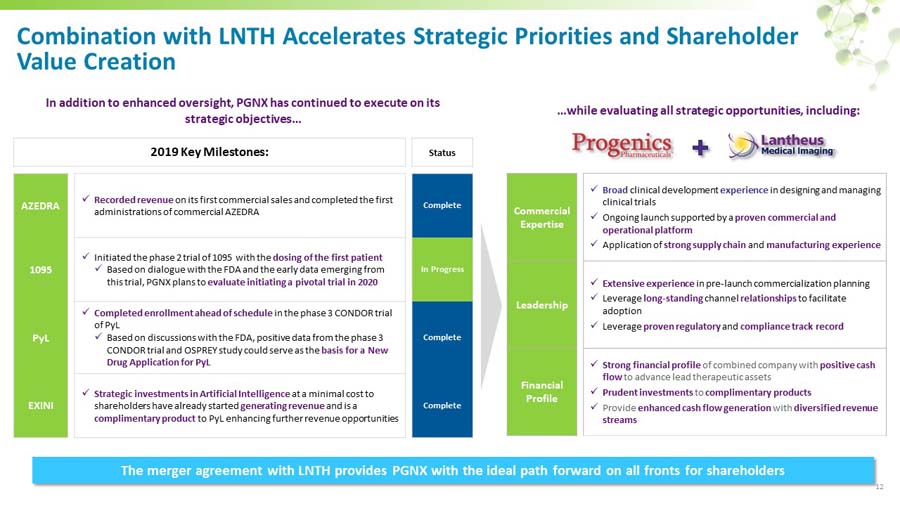 Combination with LNTH Accelerates Strategic Priorities and Shareholder Value Creation

In addition to enhanced oversight, PGNX has continued to execute on its strategic objectives…

| 2019 Key Milestones: | | Status |
|---|---|---|
| AZEDRA | ✓ Recorded revenue on its first commercial sales and completed the first administrations of commercial AZEDRA | Complete |
| 1095 | ✓ Initiated the phase 2 trial of 1095 with the dosing of the first patient ✓ Based on dialogue with the FDA and the early data emerging from this trial, PGNX plans to evaluate initiating a pivotal trial in 2020 | In Progress |
| PyL | ✓ Completed enrollment ahead of schedule in the phase 3 CONDOR trial of PyL ✓ Based on discussions with the FDA, positive data from the phase 3 CONDOR trial and OSPREY study could serve as the basis for a New Drug Application for PyL | Complete |
| EXINI | ✓ Strategic investments in Artificial Intelligence at a minimal cost to shareholders have already started generating revenue and is a complimentary product to PyL enhancing further revenue opportunities | Complete |

…while evaluating all strategic opportunities, including:

Progenics Pharmaceuticals + Lantheus Medical Imaging

| | |
|---|---|
| Commercial Expertise | ✓ Broad clinical development experience in designing and managing clinical trials ✓ Ongoing launch supported by a proven commercial and operational platform ✓ Application of strong supply chain and manufacturing experience |
| Leadership | ✓ Extensive experience in pre-launch commercialization planning ✓ Leverage long-standing channel relationships to facilitate adoption ✓ Leverage proven regulatory and compliance track record |
| Financial Profile | ✓ Strong financial profile of combined company with positive cash flow to advance lead therapeutic assets ✓ Prudent investments to complimentary products ✓ Provide enhanced cash flow generation with diversified revenue streams |

The merger agreement with LNTH provides PGNX with the ideal path forward on all fronts for shareholders

12